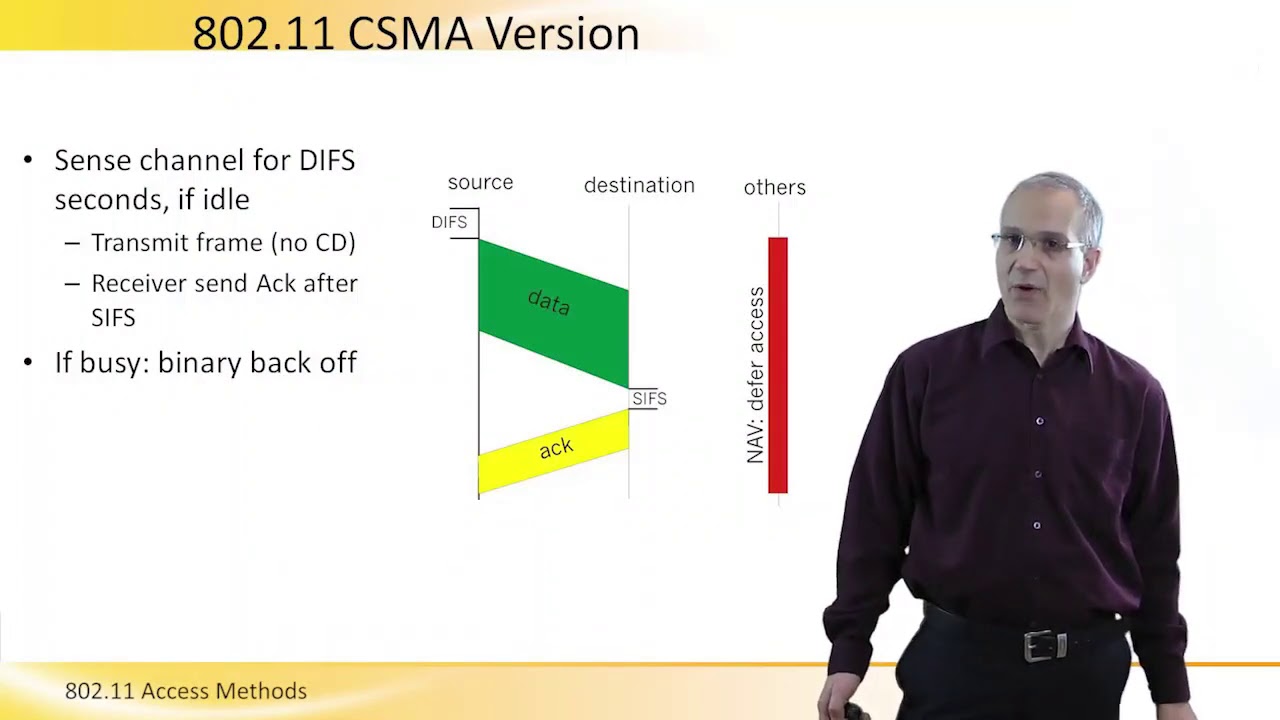 802.11 CSMA Version

• Sense channel for DIFS seconds, if idle
 – Transmit frame (no CD)
 – Receiver send Ack after SIFS
• If busy: binary back off

source
destination
others
DIFS
data
SIFS
ack
NAV: defer access

802.11 Access Methods